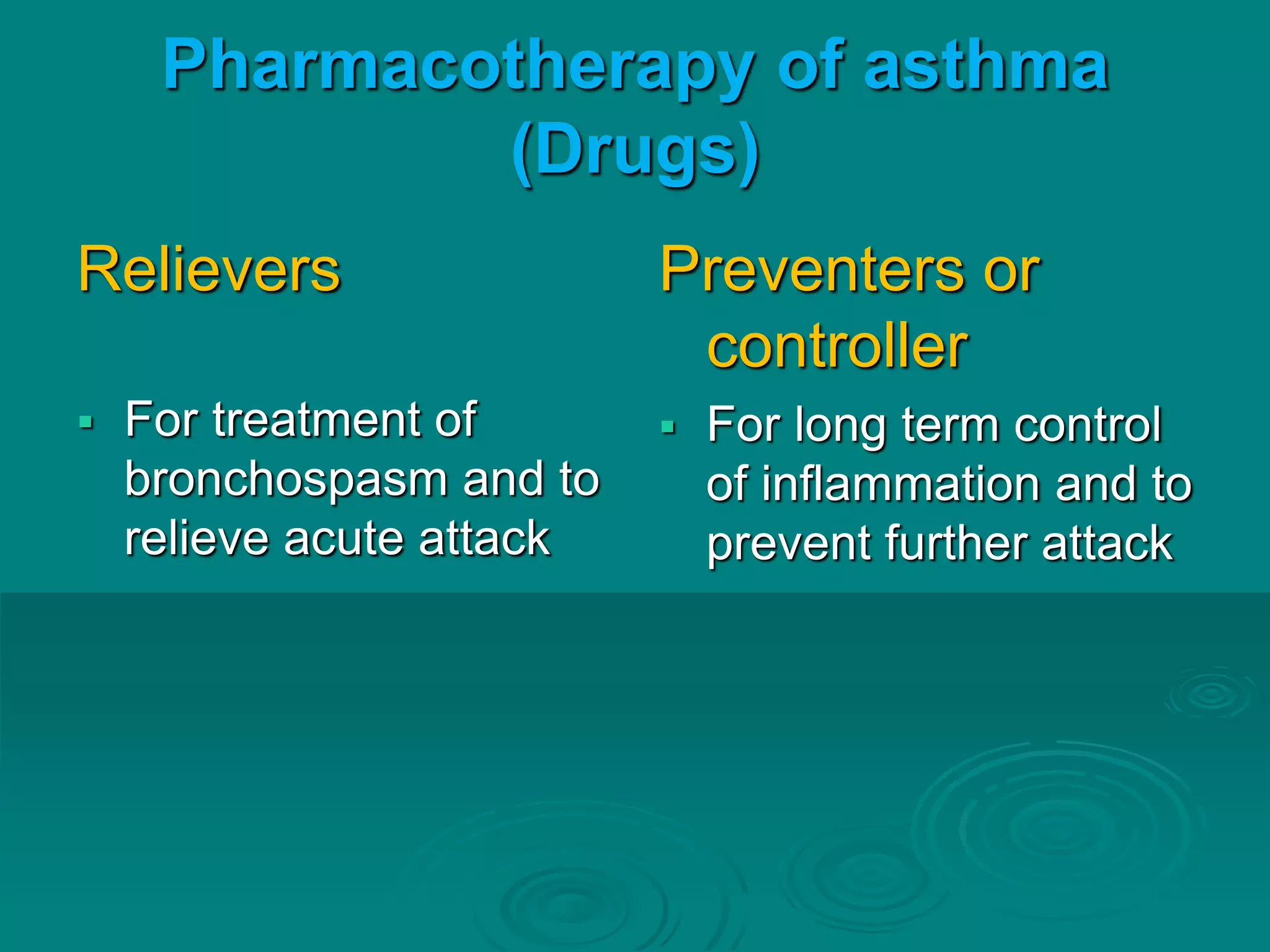 Pharmacotherapy of asthma (Drugs)

Relievers

▪ For treatment of bronchospasm and to relieve acute attack

Preventers or controller

▪ For long term control of inflammation and to prevent further attack